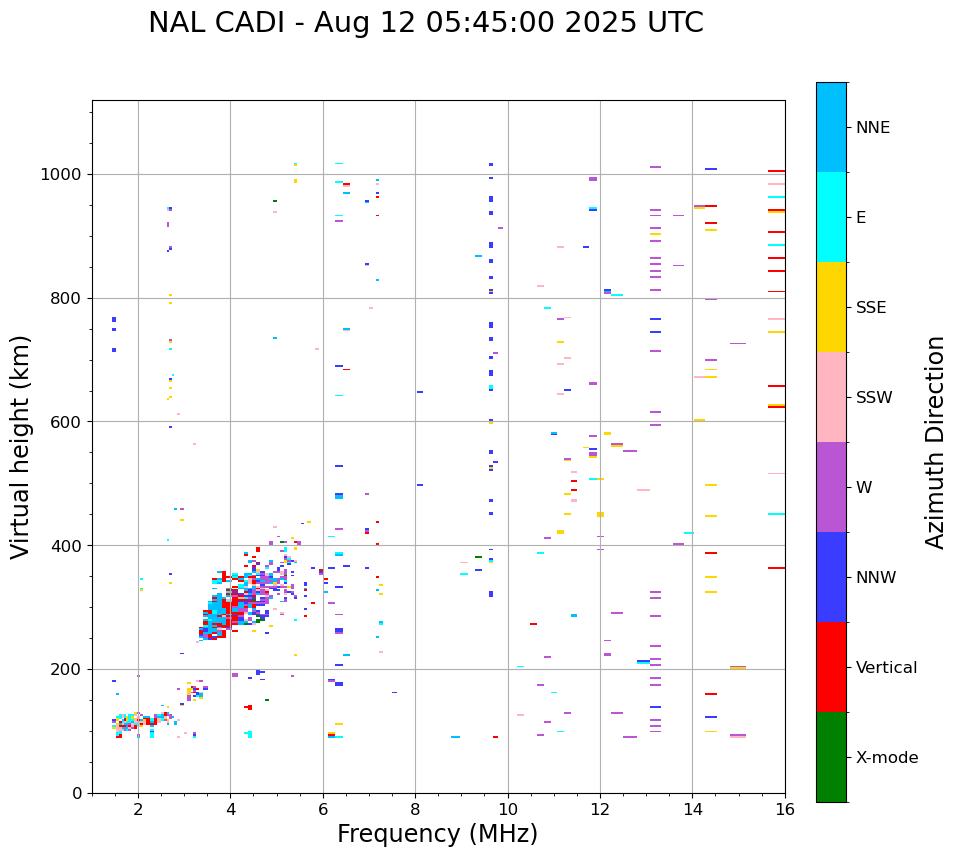 NAL CADI - Aug 12 05:45:00 2025 UTC

Virtual height (km)

1000
800
600
400
200
0

2
4
6
8
10
12
14
16

Frequency (MHz)

NNE
E
SSE
SSW
W
NNW
Vertical
X-mode

Azimuth Direction